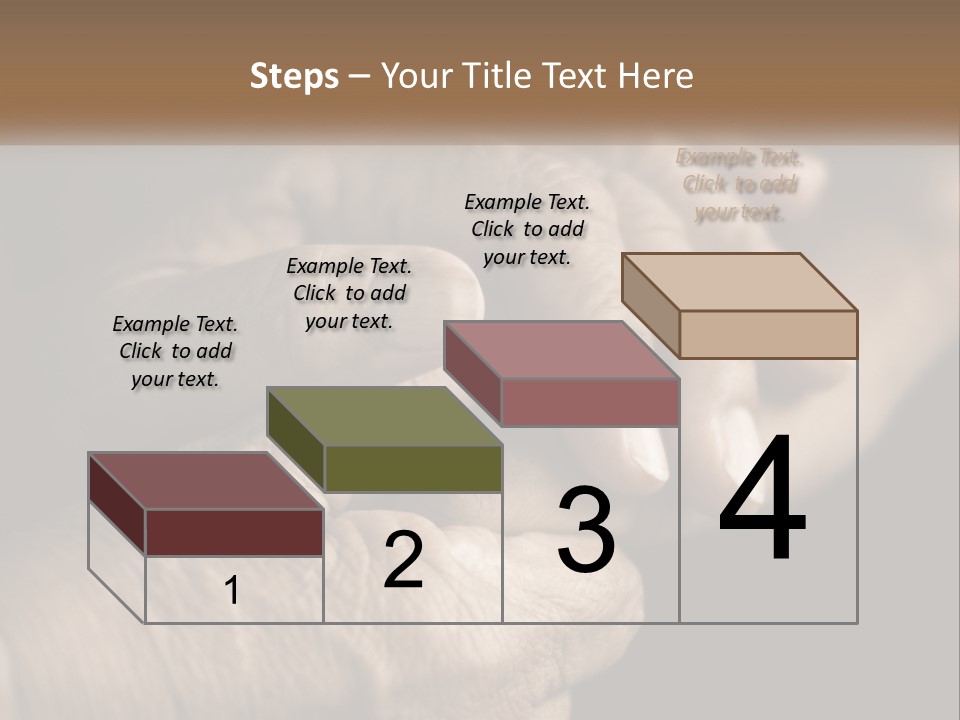 Steps – Your Title Text Here

Example Text. Click to add your text.

Example Text. Click to add your text.

Example Text. Click to add your text.

Example Text. Click to add your text.

1

2

3

4